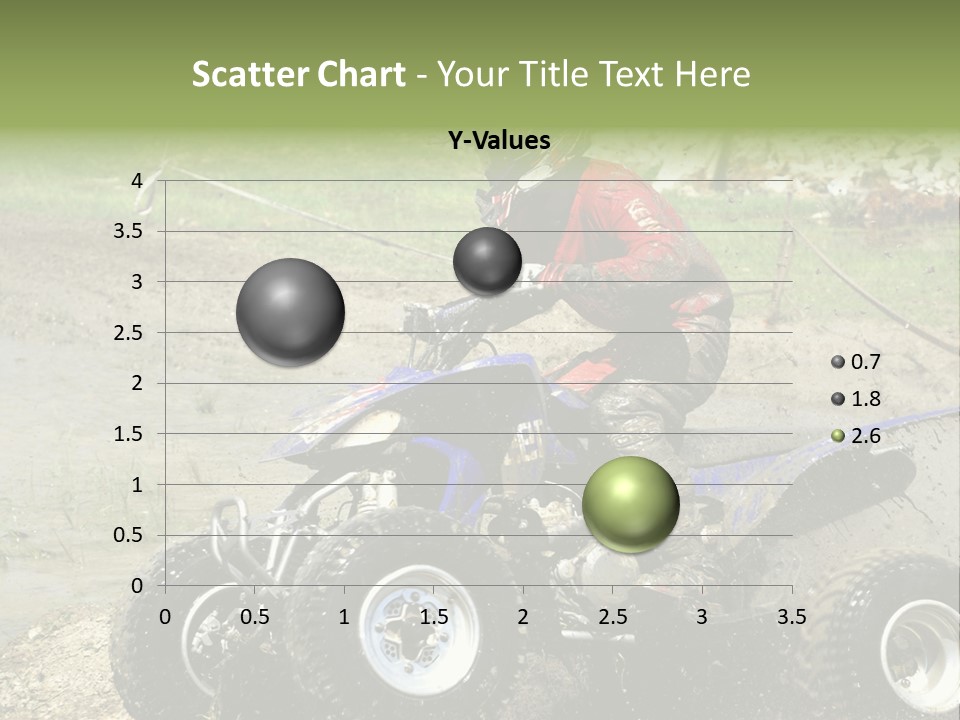 Scatter Chart - Your Title Text Here

Y-Values

4
3.5
3
2.5
2
1.5
1
0.5
0

0 0.5 1 1.5 2 2.5 3 3.5

0.7
1.8
2.6